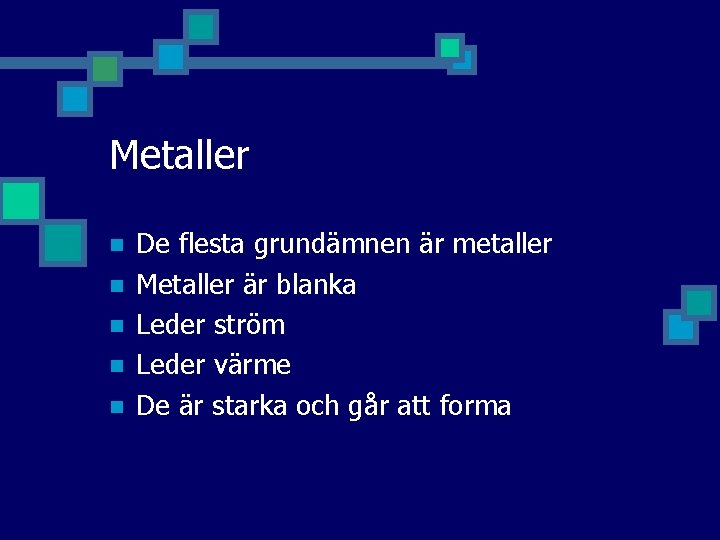 Metaller

- De flesta grundämnen är metaller
- Metaller är blanka
- Leder ström
- Leder värme
- De är starka och går att forma